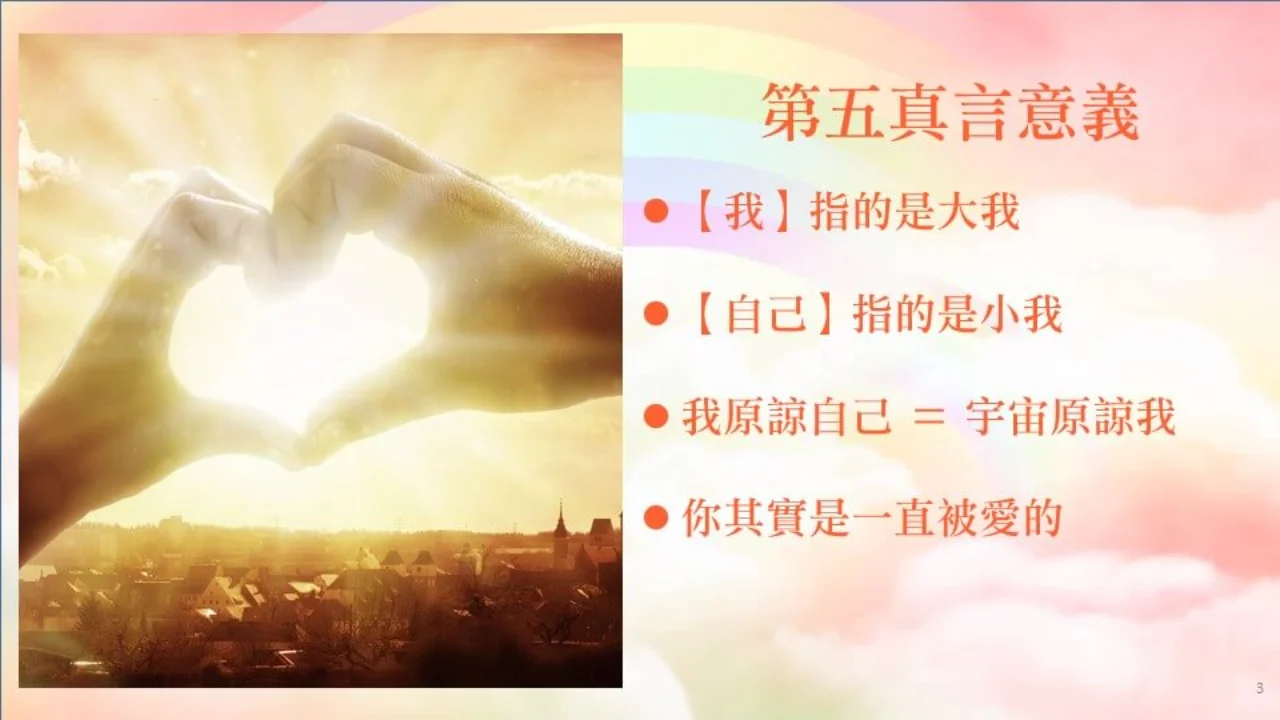 第五真言意義

● 【我】指的是大我

● 【自己】指的是小我

● 我原諒自己 ＝ 宇宙原諒我

● 你其實是一直被愛的

3